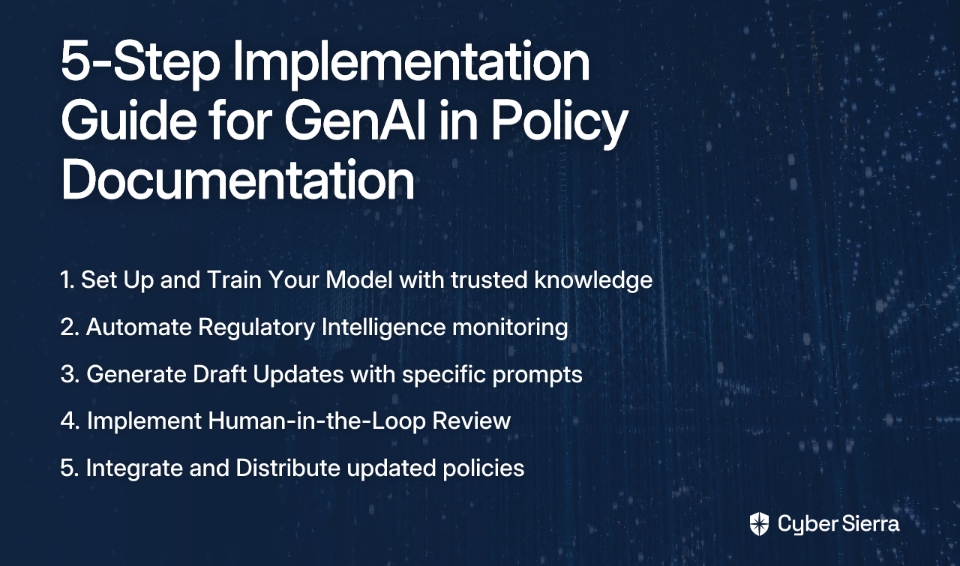 5-Step Implementation Guide for GenAI in Policy Documentation

1. Set Up and Train Your Model with trusted knowledge

2. Automate Regulatory Intelligence monitoring

3. Generate Draft Updates with specific prompts

4. Implement Human-in-the-Loop Review

5. Integrate and Distribute updated policies

Cyber Sierra